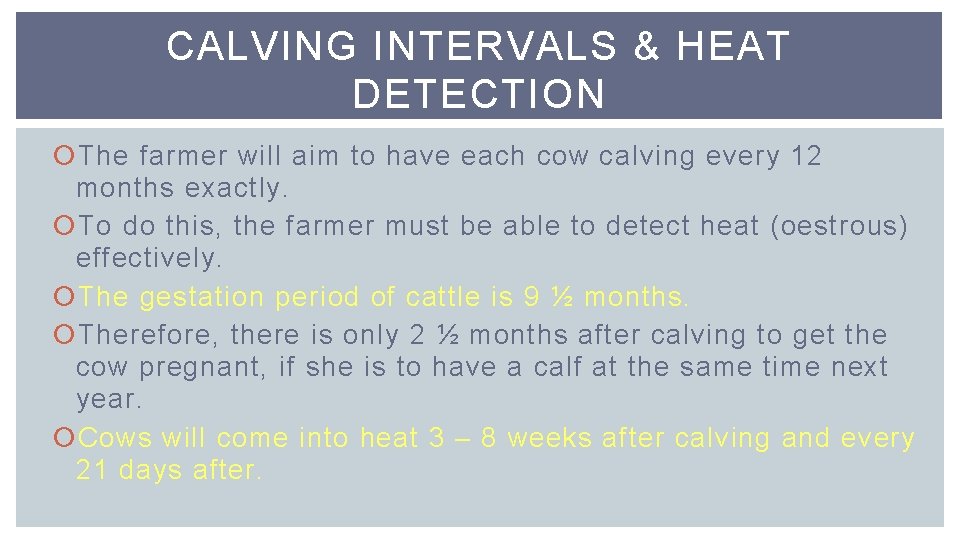 CALVING INTERVALS & HEAT DETECTION

The farmer will aim to have each cow calving every 12 months exactly.

To do this, the farmer must be able to detect heat (oestrous) effectively.

The gestation period of cattle is 9 ½ months.

Therefore, there is only 2 ½ months after calving to get the cow pregnant, if she is to have a calf at the same time next year.

Cows will come into heat 3 – 8 weeks after calving and every 21 days after.